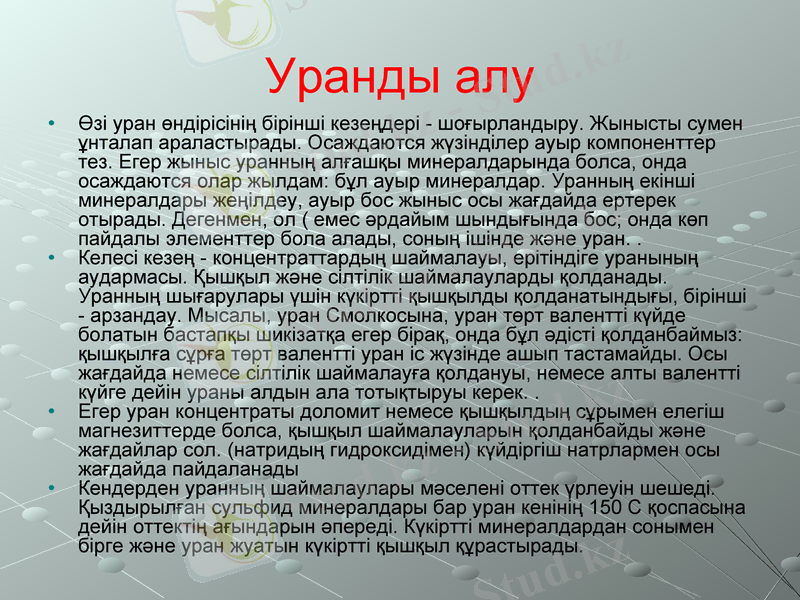 Уранды алу

• Өзі уран өндірісінің бірінші кезеңдері - шоғырландыру. Жынысты сумен ұнталап араластырады. Осаждаются жүзінділер ауыр компоненттер тез. Егер жыныс уранның алғашқы минералдарында болса, онда осаждаются олар жылдам: бұл ауыр минералдар. Уранның екінші минералдары жеңілдеу, ауыр бос жыныс осы жағдайда ертерек отырады. Дегенмен, ол ( емес әрдайым шындығында бос; онда көп пайдалы элементтер бола алады, соның ішінде және уран. .
• Келесі кезең - концентраттардың шаймалауы, ерітіндіге уранының аудармасы. Қышқыл және сілтілік шаймалауларды қолданады. Уранның шығарулары үшін күкіртті қышқылды қолданатындығы, бірінші - арзандау. Мысалы, уран Смолкосына, уран төрт валентті күйде болатын бастапқы шикізатқа егер бірақ, онда бұл әдісті қолданбаймыз: қышқылға сұрға төрт валентті уран іс жүзінде ашып тастамайды. Осы жағдайда немесе сілтілік шаймалауға қолдануы, немесе алты валентті күйге дейін ураны алдын ала тотықтыруы керек. .
• Егер уран концентраты доломит немесе қышқылдың сұрымен елегіш магнезиттерде болса, қышқыл шаймалауларын қолданбайды және жағдайлар сол. (натридың гидроксидімен) күйдіргіш натрлармен осы жағдайда пайдаланады
• Кендерден уранның шаймалаулары мәселені оттек үрлеуін шешеді. Қыздырылған сульфид минералдары бар уран кенінің 150 С қоспасына дейін оттектің ағындарын әпереді. Күкіртті минералдардан сонымен бірге және уран жуатын күкіртті қышқыл құрастырады.

Stud.kz